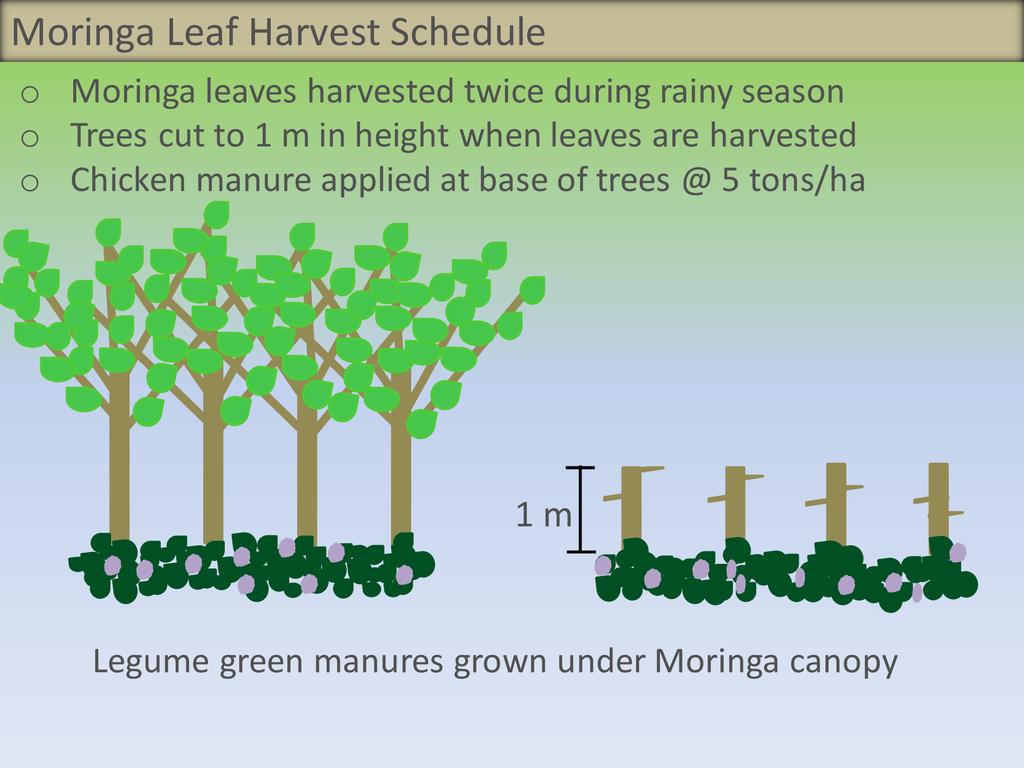 Moringa Leaf Harvest Schedule

o Moringa leaves harvested twice during rainy season
o Trees cut to 1 m in height when leaves are harvested
o Chicken manure applied at base of trees @ 5 tons/ha

1 m

Legume green manures grown under Moringa canopy